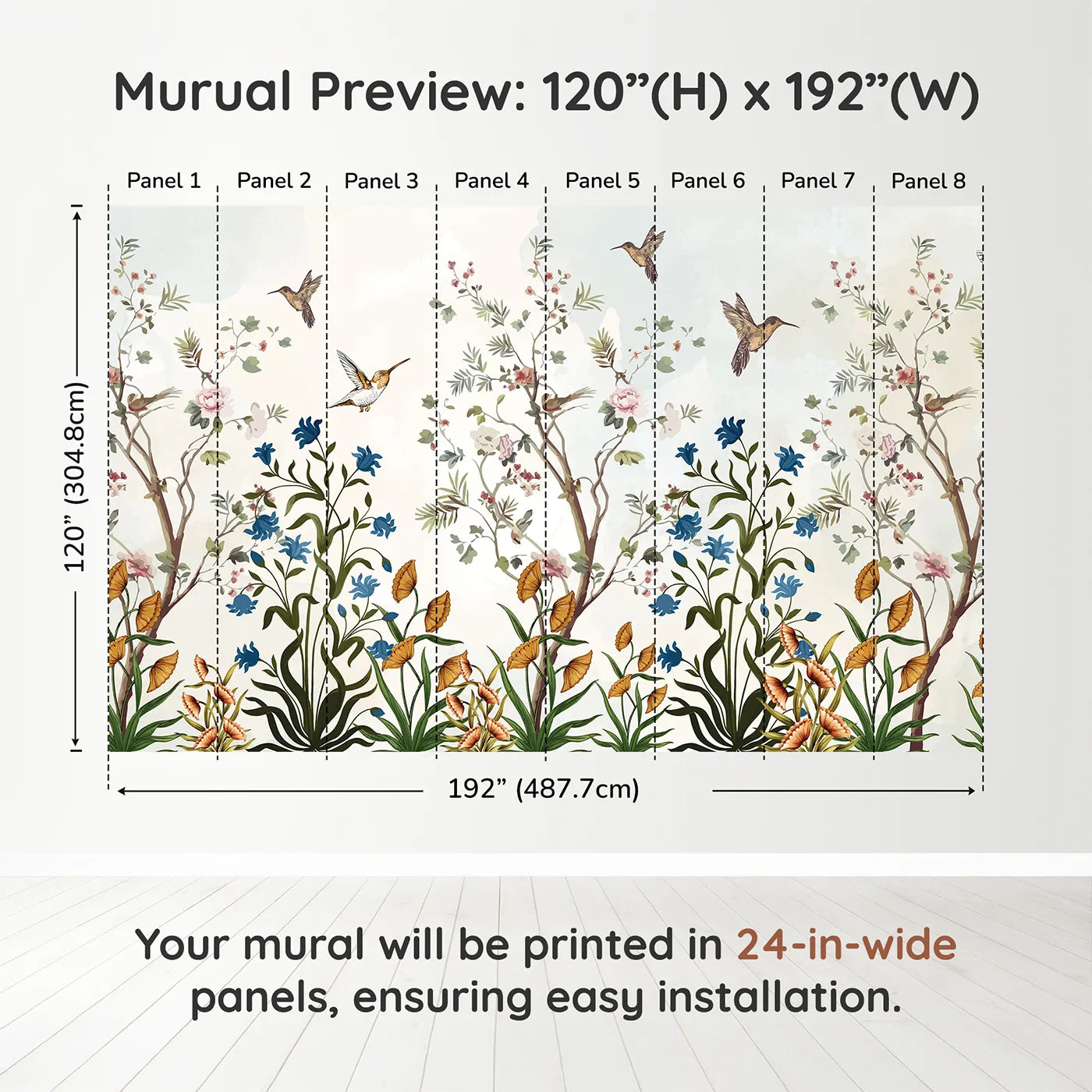 Murual Preview: 120”(H) x 192”(W)

Panel 1 Panel 2 Panel 3 Panel 4 Panel 5 Panel 6 Panel 7 Panel 8

120” (304.8cm)

192” (487.7cm)

Your mural will be printed in 24-in-wide panels, ensuring easy installation.